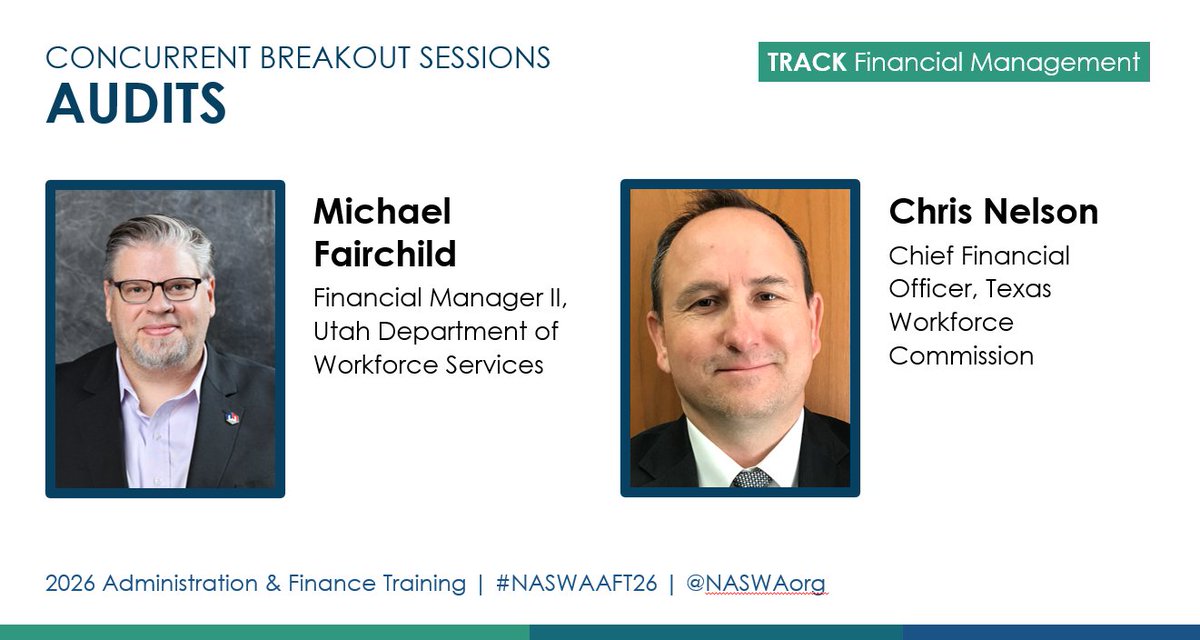 CONCURRENT BREAKOUT SESSIONS
AUDITS

TRACK Financial Management

Michael Fairchild
Financial Manager II, Utah Department of Workforce Services

Chris Nelson
Chief Financial Officer, Texas Workforce Commission

2026 Administration & Finance Training | #NASWAAFT26 | @NASWAorg